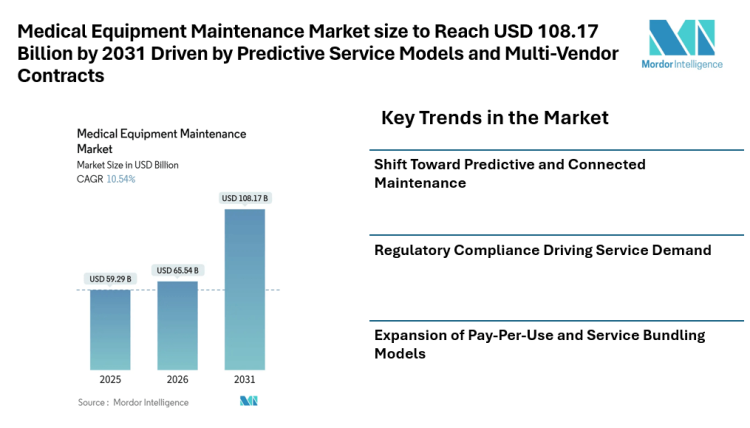 Medical Equipment Maintenance Market size to Reach USD 108.17 Billion by 2031 Driven by Predictive Service Models and Multi-Vendor Contracts

Mordor Intelligence

Medical Equipment Maintenance Market
Market Size in USD Billion
CAGR 10.54%

USD 59.29 B
USD 65.54 B
USD 108.17 B

2025
2026
2031

Source : Mordor Intelligence

Key Trends in the Market

Shift Toward Predictive and Connected Maintenance

Regulatory Compliance Driving Service Demand

Expansion of Pay-Per-Use and Service Bundling Models